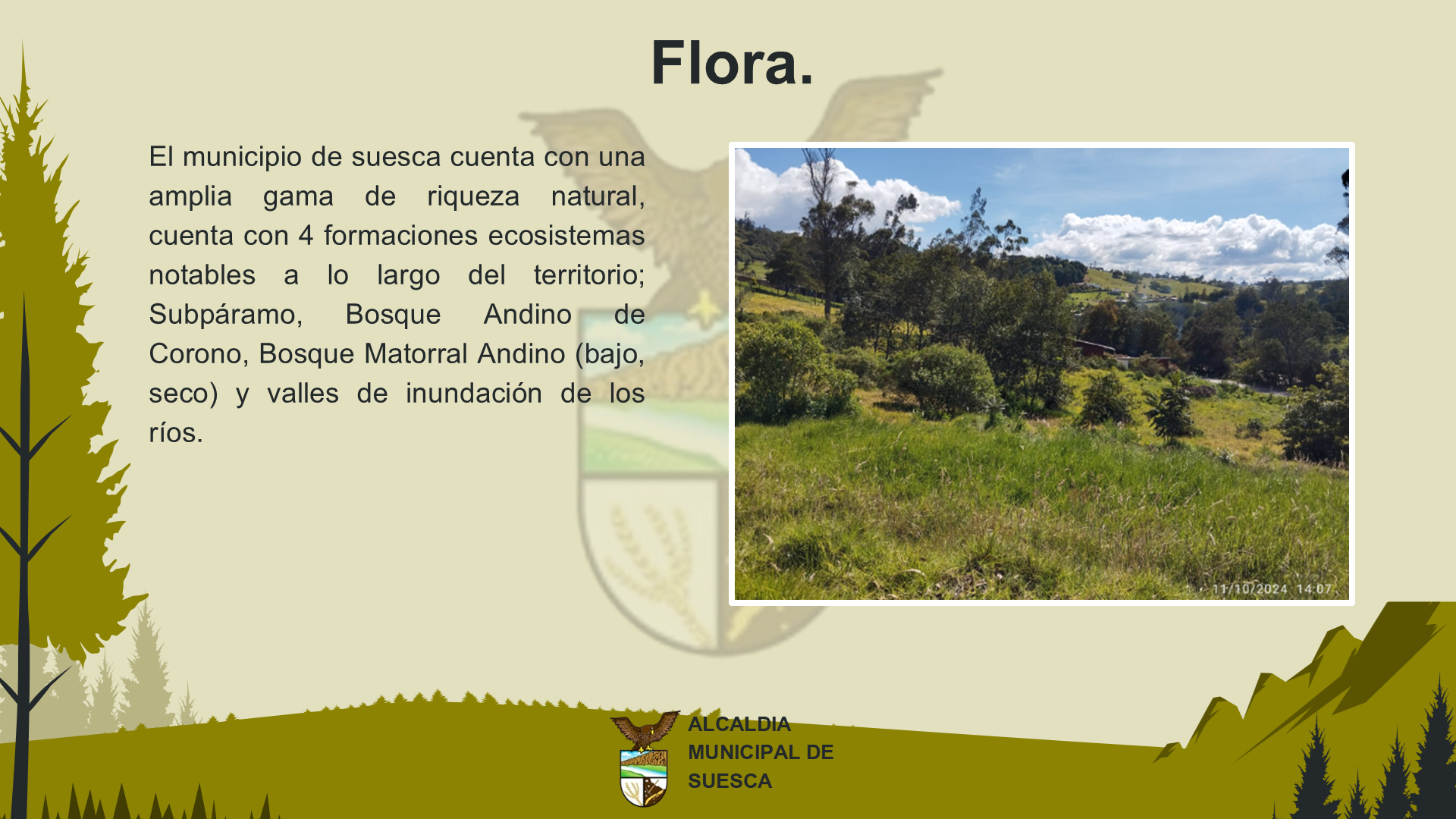 Flora.

El municipio de suesca cuenta con una amplia gama de riqueza natural, cuenta con 4 formaciones ecosistemas notables a lo largo del territorio; Subpáramo, Bosque Andino de Corono, Bosque Matorral Andino (bajo, seco) y valles de inundación de los ríos.

11/10/2024 14:07

ALCALDIA MUNICIPAL DE SUESCA